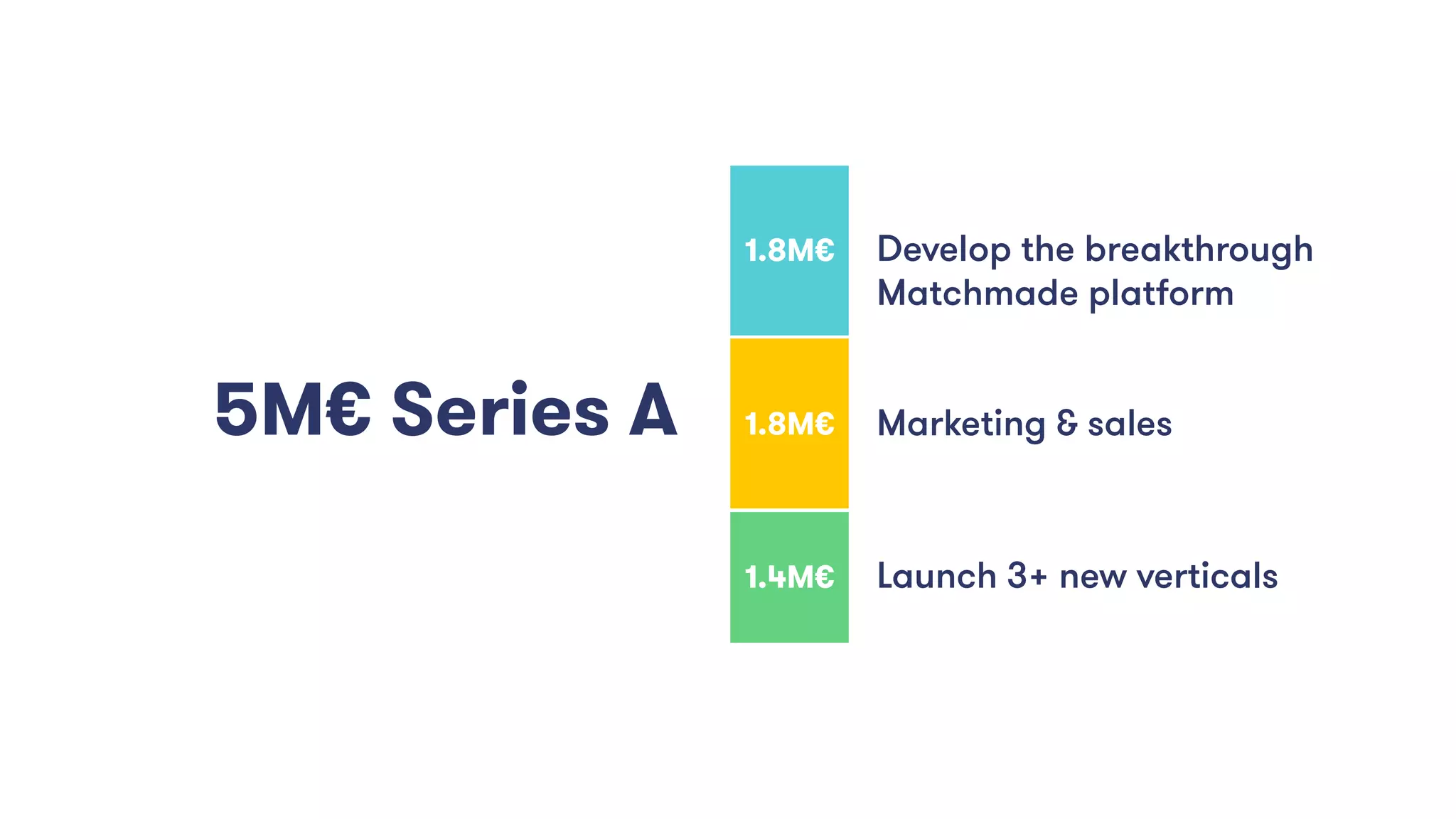 5M€ Series A

1.8M€ Develop the breakthrough Matchmade platform

1.8M€ Marketing & sales

1.4M€ Launch 3+ new verticals